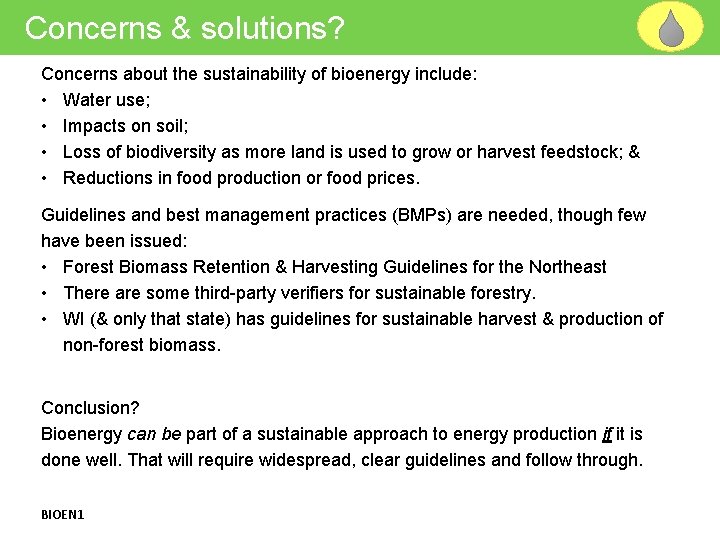 Concerns & solutions?

Concerns about the sustainability of bioenergy include:
• Water use;
• Impacts on soil;
• Loss of biodiversity as more land is used to grow or harvest feedstock; &
• Reductions in food production or food prices.

Guidelines and best management practices (BMPs) are needed, though few have been issued:
• Forest Biomass Retention & Harvesting Guidelines for the Northeast
• There are some third-party verifiers for sustainable forestry.
• WI (& only that state) has guidelines for sustainable harvest & production of non-forest biomass.

Conclusion?
Bioenergy can be part of a sustainable approach to energy production if it is done well. That will require widespread, clear guidelines and follow through.

BIOEN1